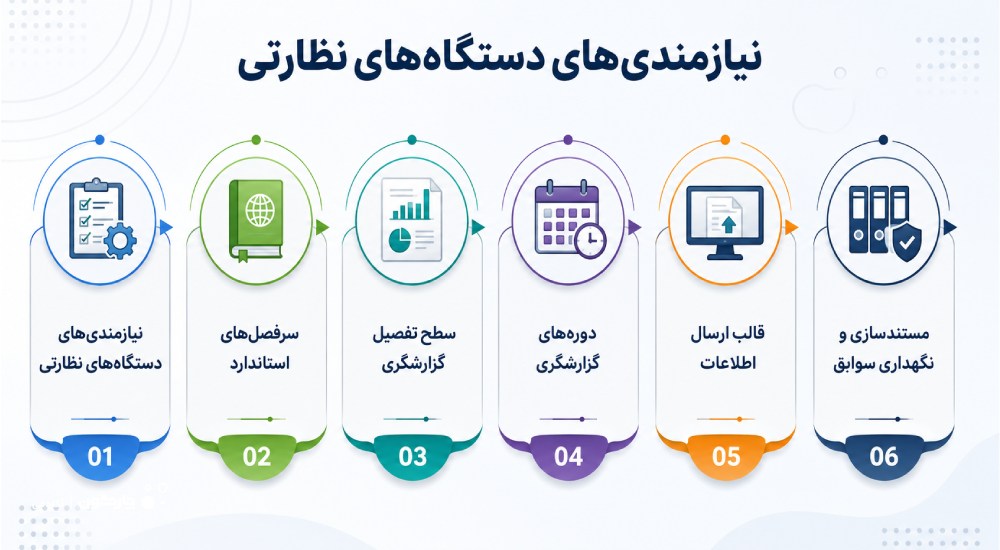 نیازمندی‌های دستگاه‌های نظارتی

نیازمندی‌های دستگاه‌های نظارتی

01

سرفصل‌های استاندارد

02

سطح تفصیل گزارشگری

03

دوره‌های گزارشگری

04

قالب ارسال اطلاعات

05

مستندسازی و نگهداری سوابق

06